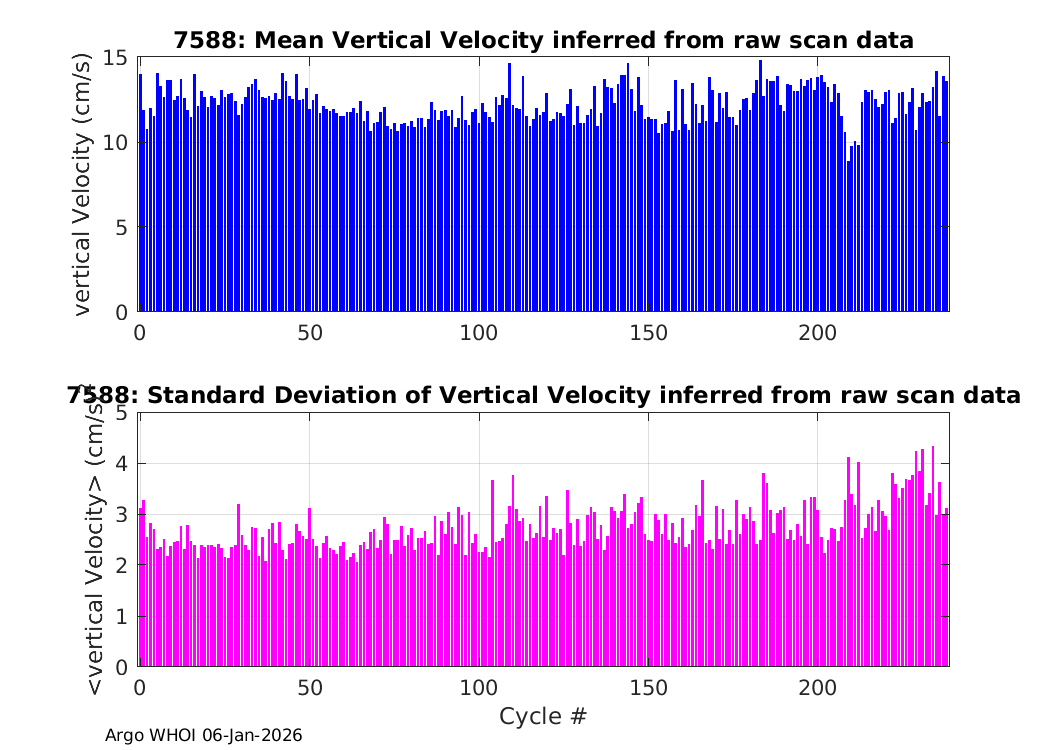 7588: Mean Vertical Velocity inferred from raw scan data

vertical Velocity (cm/s)

15
10
5
0

0 50 100 150 200

7588: Standard Deviation of Vertical Velocity inferred from raw scan data

<vertical Velocity> (cm/s)

5
4
3
2
1
0

0 50 100 150 200

Cycle #

Argo WHOI 06-Jan-2026